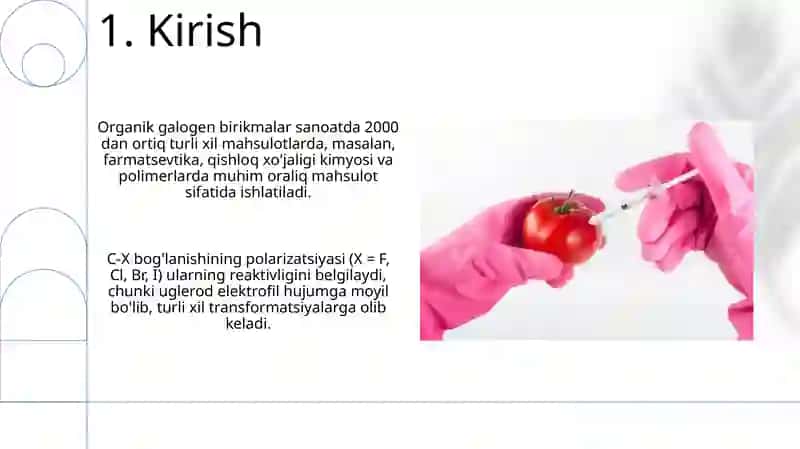 1. Kirish

Organik galogen birikmalar sanoatda 2000 dan ortiq turli xil mahsulotlarda, masalan, farmatsevtika, qishloq xo'jaligi kimyosi va polimerlarda muhim oraliq mahsulot sifatida ishlatiladi.

C-X bog'lanishining polarizatsiyasi (X = F, Cl, Br, I) ularning reaktivligini belgilaydi, chunki uglerod elektrofil hujumga moyil bo'lib, turli xil transformatsiyalarga olib keladi.